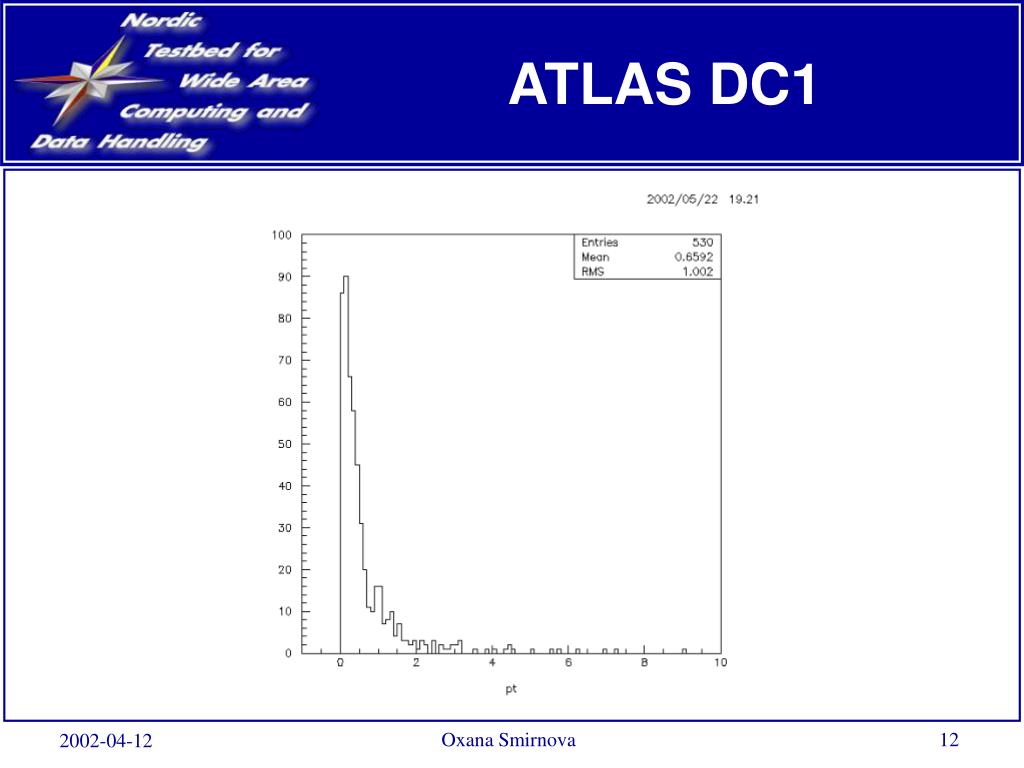 Nordic Testbed for Wide Area Computing and Data Handling

ATLAS DC1

2002/05/22 19.21

| Entries | 530 |
|---|---|
| Mean | 0.6592 |
| RMS | 1.002 |

100
90
80
70
60
50
40
30
20
10
0

0 2 4 6 8 10

pt

2002-04-12

Oxana Smirnova

12